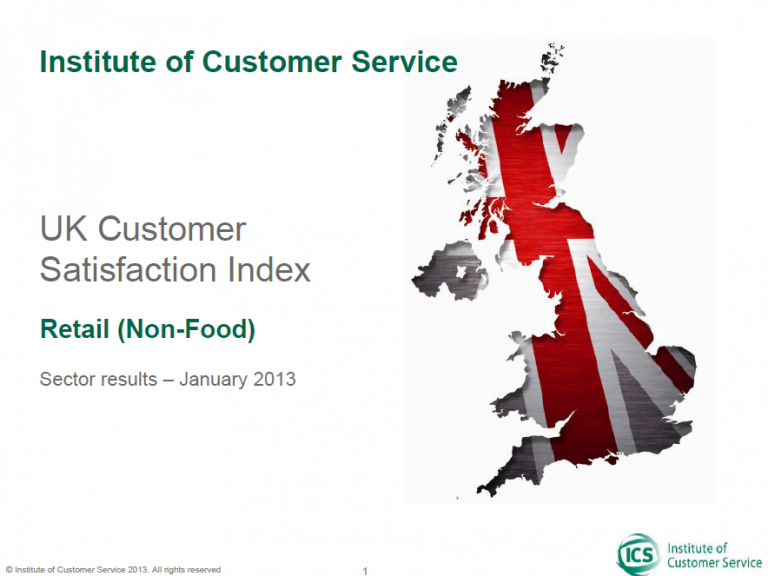 Institute of Customer Service

UK Customer Satisfaction Index

Retail (Non-Food)

Sector results – January 2013

© Institute of Customer Service 2013. All rights reserved

1

ICS Institute of Customer Service